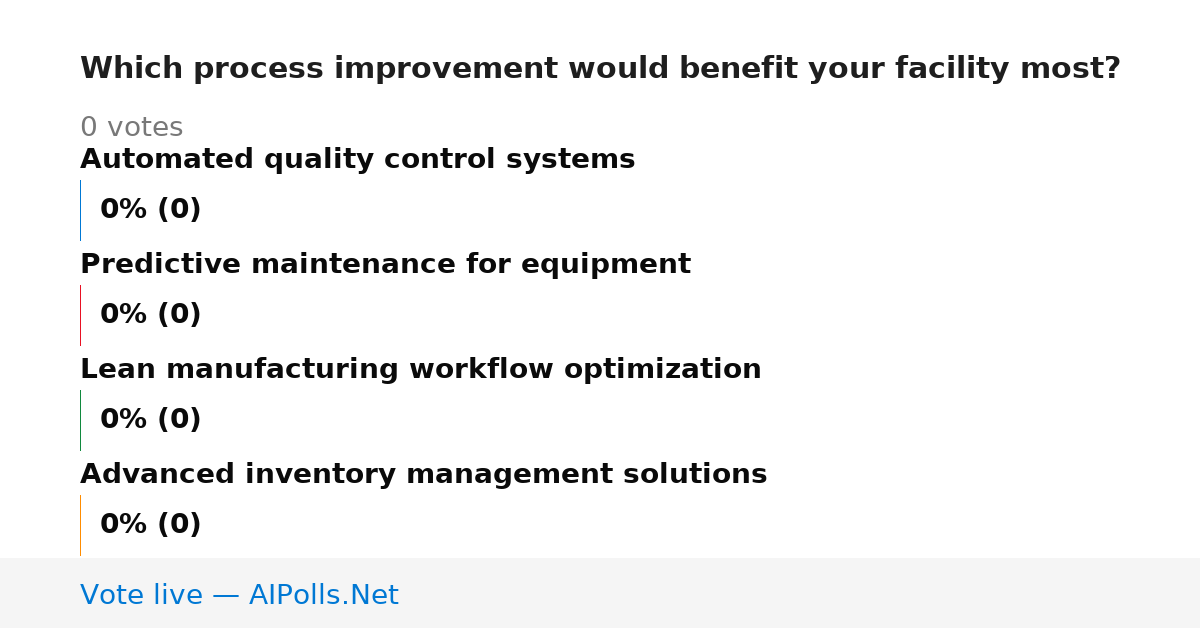 Which process improvement would benefit your facility most?

0 votes

Automated quality control systems

0% (0)

Predictive maintenance for equipment

0% (0)

Lean manufacturing workflow optimization

0% (0)

Advanced inventory management solutions

0% (0)

Vote live — AIPolls.Net